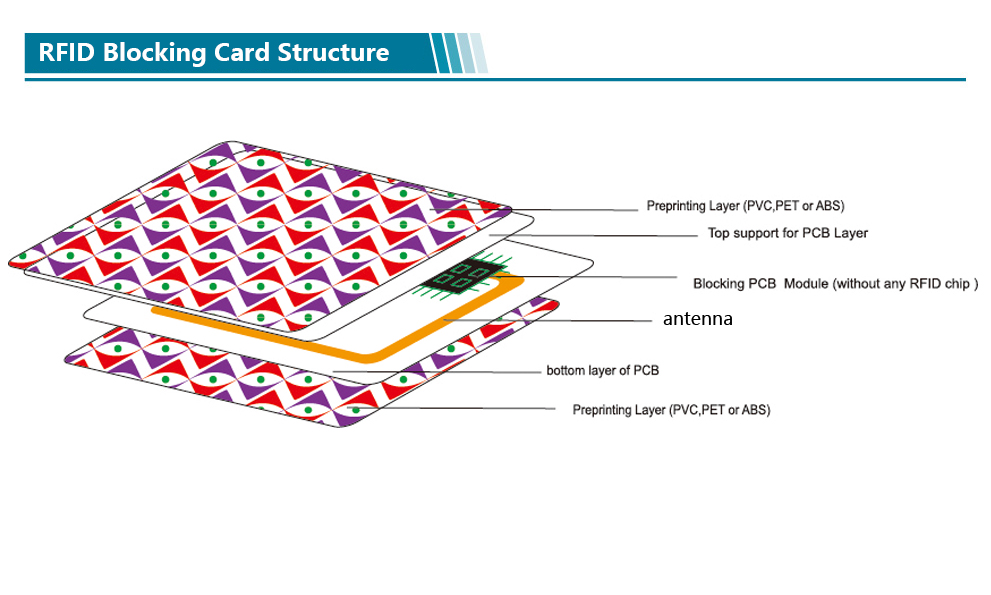 RFID Blocking Card Structure

Preprinting Layer (PVC,PET or ABS)

Top support for PCB Layer

Blocking PCB Module (without any RFID chip )

antenna

bottom layer of PCB

Preprinting Layer (PVC,PET or ABS)